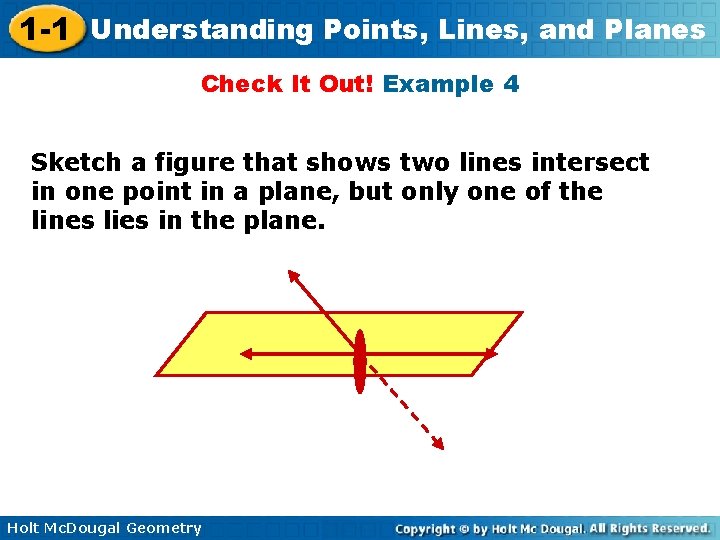 1-1 Understanding Points, Lines, and Planes

Check It Out! Example 4

Sketch a figure that shows two lines intersect in one point in a plane, but only one of the lines lies in the plane.

Holt McDougal Geometry

Copyright © by Holt Mc Dougal. All Rights Reserved.